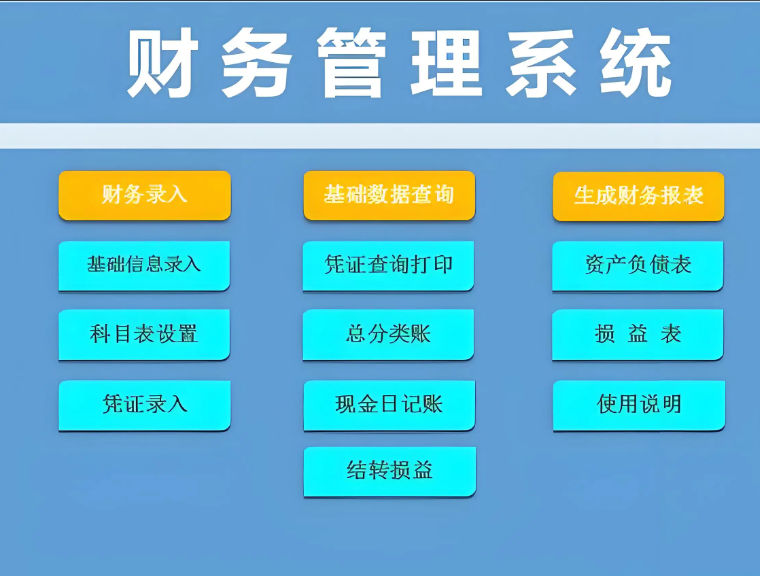 财务管理系统

财务录入

基础信息录入

科目表设置

凭证录入

基础数据查询

凭证查询打印

总分类账

现金日记账

结转损益

生成财务报表

资产负债表

损 益 表

使用说明